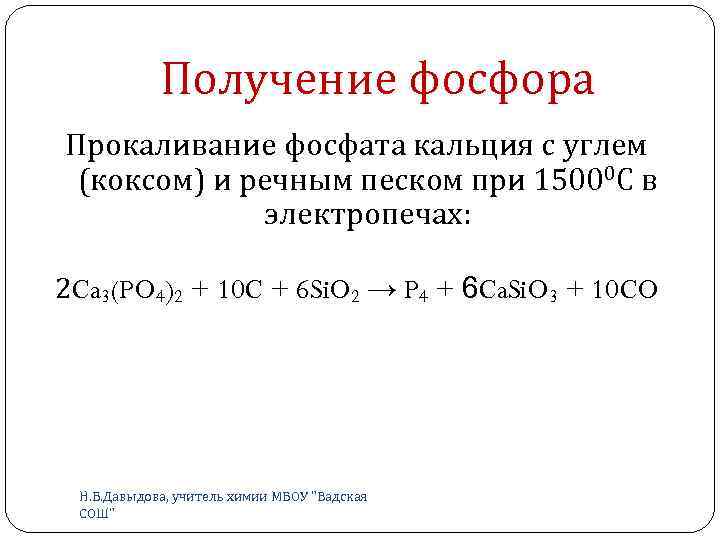 Получение фосфора

Прокаливание фосфата кальция с углем (коксом) и речным песком при $1500^0C$ в электропечах:

$2Ca_3(PO_4)_2 + 10C + 6SiO_2 \rightarrow P_4 + 6CaSiO_3 + 10CO$

Н.В.Давыдова, учитель химии МБОУ "Вадская СОШ"